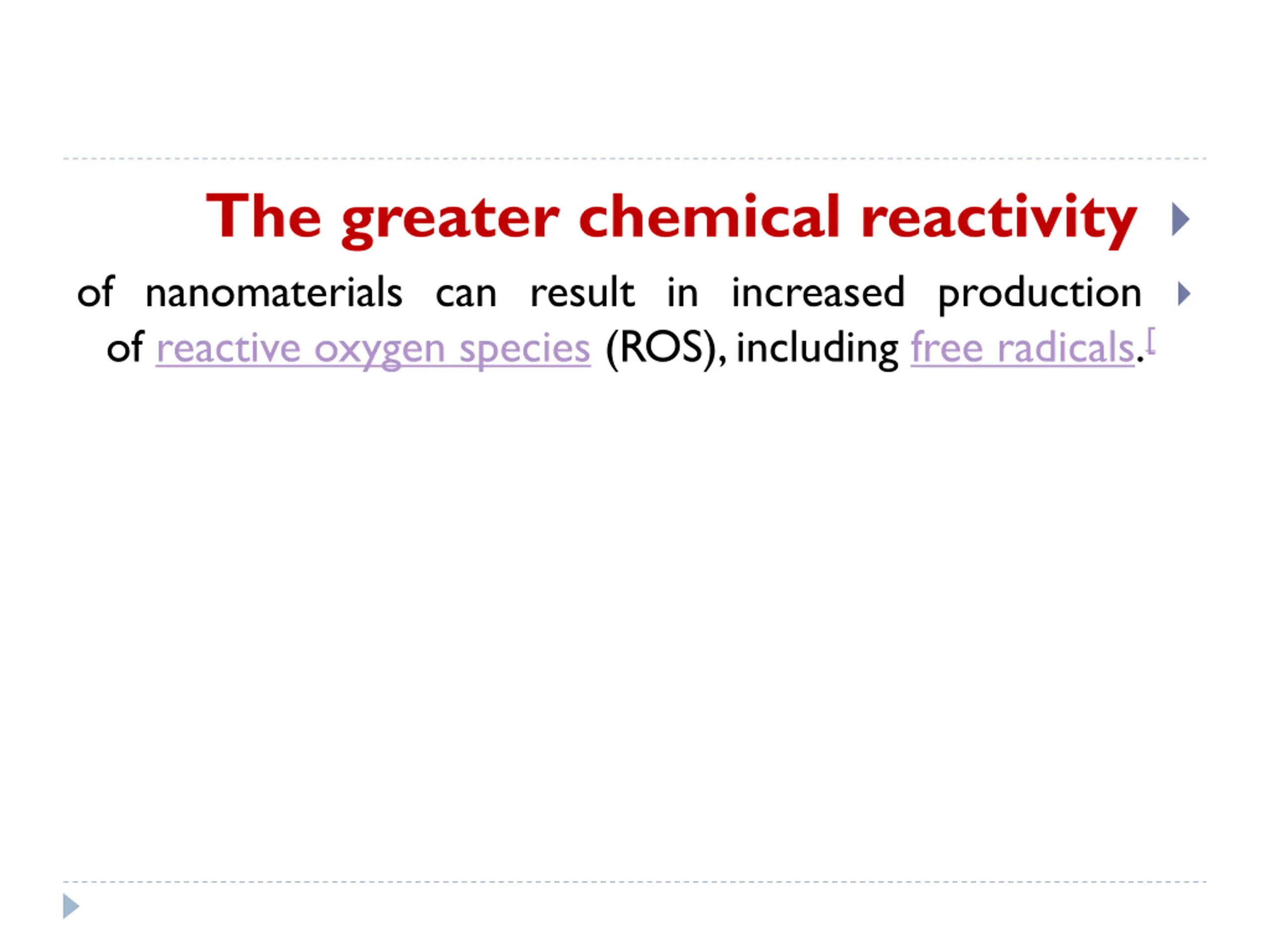 The greater chemical reactivity

of nanomaterials can result in increased production of reactive oxygen species (ROS), including free radicals.[